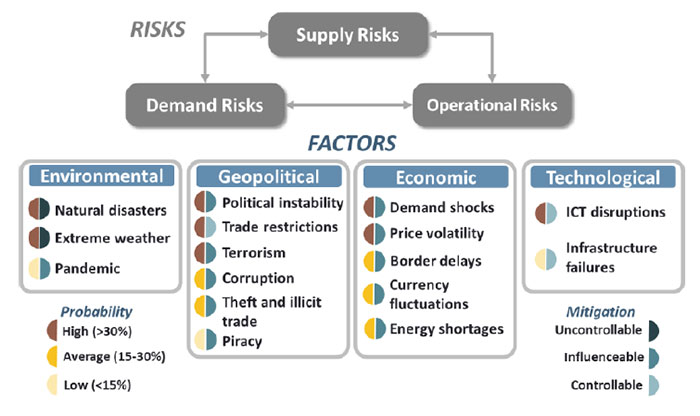 RISKS

Supply Risks

Demand Risks

Operational Risks

FACTORS

Environmental
Natural disasters
Extreme weather
Pandemic

Geopolitical
Political instability
Trade restrictions
Terrorism
Corruption
Theft and illicit trade
Piracy

Economic
Demand shocks
Price volatility
Border delays
Currency fluctuations
Energy shortages

Technological
ICT disruptions
Infrastructure failures

Probability
High (>30%)
Average (15-30%)
Low (<15%)

Mitigation
Uncontrollable
Influenceable
Controllable